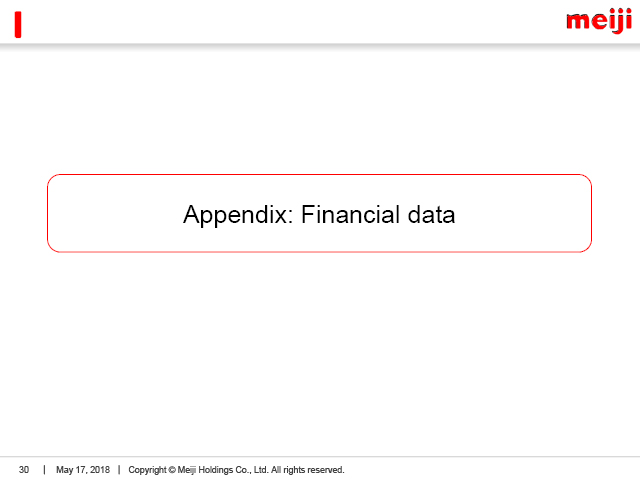 meiji

Appendix: Financial data

30 | May 17, 2018 | Copyright © Meiji Holdings Co., Ltd. All rights reserved.